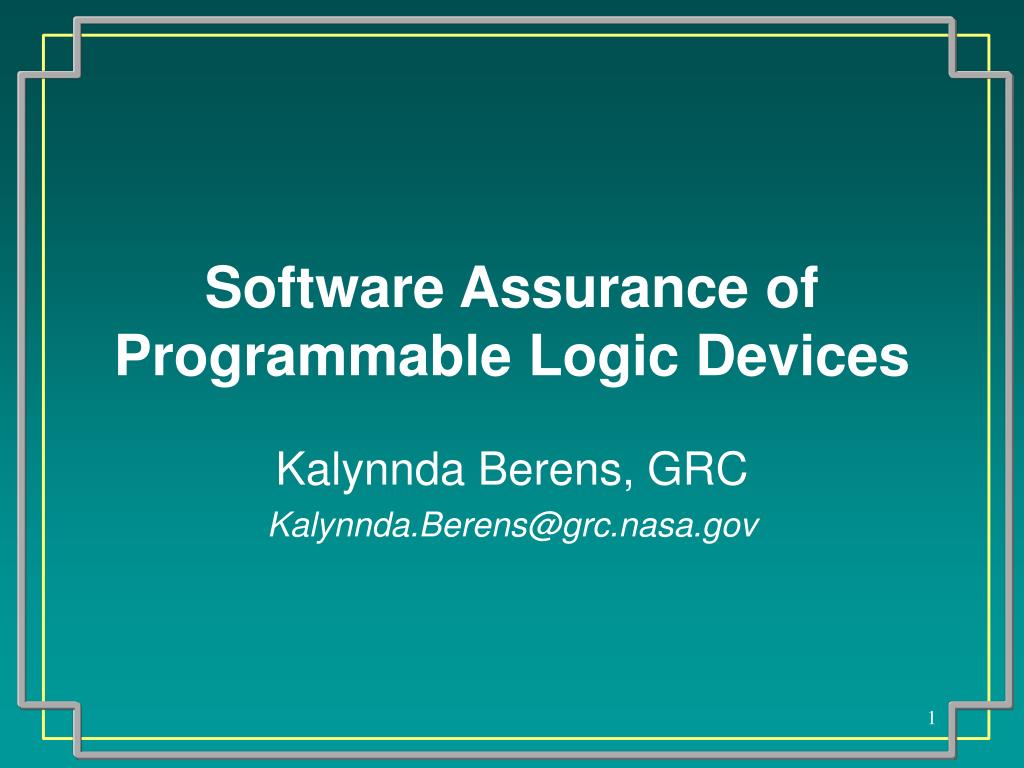 Software Assurance of Programmable Logic Devices

Kalynnda Berens, GRC

Kalynnda.Berens@grc.nasa.gov

1